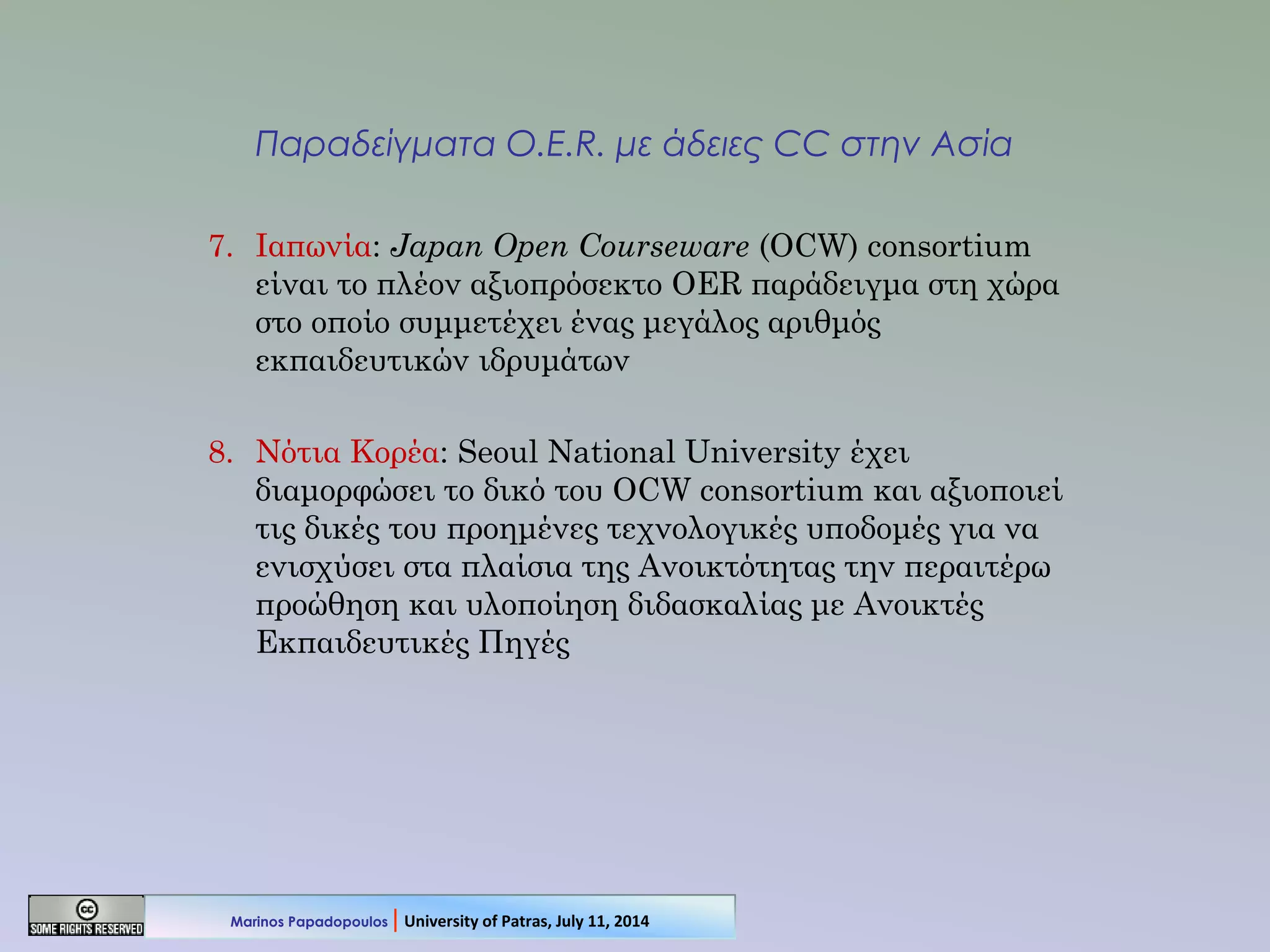 Παραδείγματα O.E.R. με άδειες CC στην Ασία

7. Ιαπωνία: Japan Open Courseware (OCW) consortium είναι το πλέον αξιοπρόσεκτο OER παράδειγμα στη χώρα στο οποίο συμμετέχει ένας μεγάλος αριθμός εκπαιδευτικών ιδρυμάτων

8. Νότια Κορέα: Seoul National University έχει διαμορφώσει το δικό του OCW consortium και αξιοποιεί τις δικές του προημένες τεχνολογικές υποδομές για να ενισχύσει στα πλαίσια της Ανοικτότητας την περαιτέρω προώθηση και υλοποίηση διδασκαλίας με Ανοικτές Εκπαιδευτικές Πηγές

cc SOME RIGHTS RESERVED

Marinos Papadopoulos | University of Patras, July 11, 2014